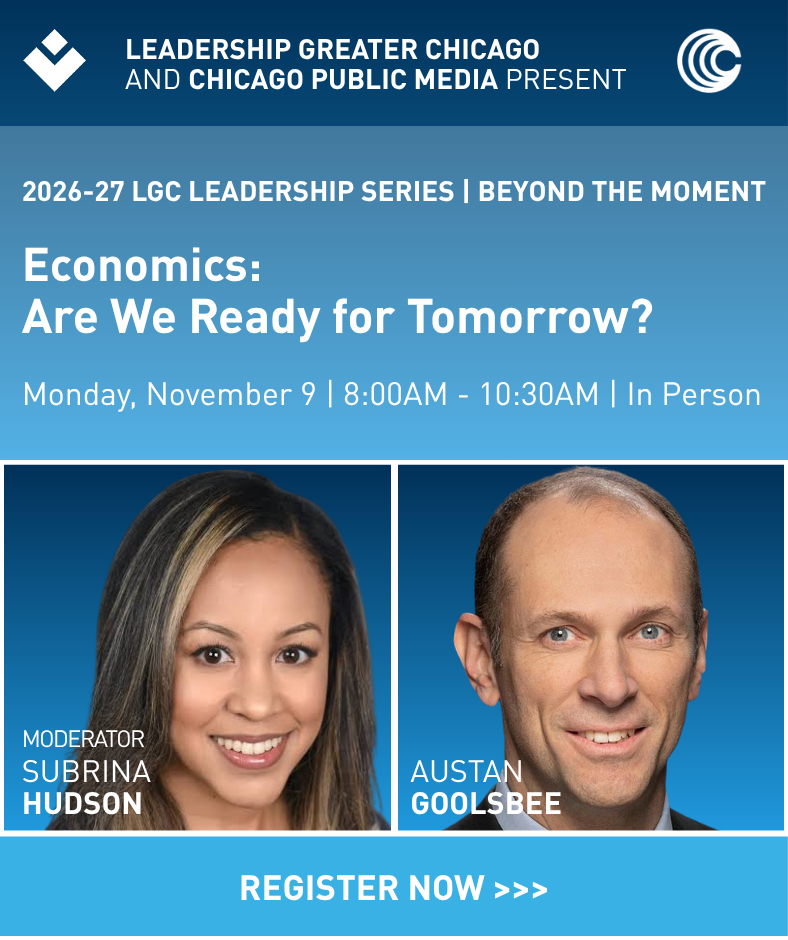 LEADERSHIP GREATER CHICAGO
AND CHICAGO PUBLIC MEDIA PRESENT

2026-27 LGC LEADERSHIP SERIES | BEYOND THE MOMENT

Economics:
Are We Ready for Tomorrow?

Monday, November 9 | 8:00AM - 10:30AM | In Person

MODERATOR
SUBRINA
HUDSON

AUSTAN
GOOLSBEE

REGISTER NOW >>>